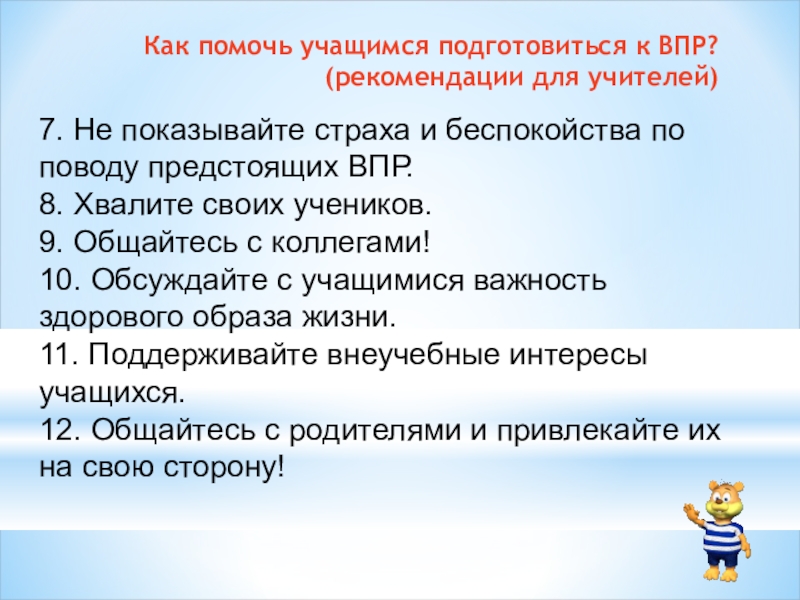 Как помочь учащимся подготовиться к ВПР?
(рекомендации для учителей)

7. Не показывайте страха и беспокойства по поводу предстоящих ВПР.
8. Хвалите своих учеников.
9. Общайтесь с коллегами!
10. Обсуждайте с учащимися важность здорового образа жизни.
11. Поддерживайте внеучебные интересы учащихся.
12. Общайтесь с родителями и привлекайте их на свою сторону!